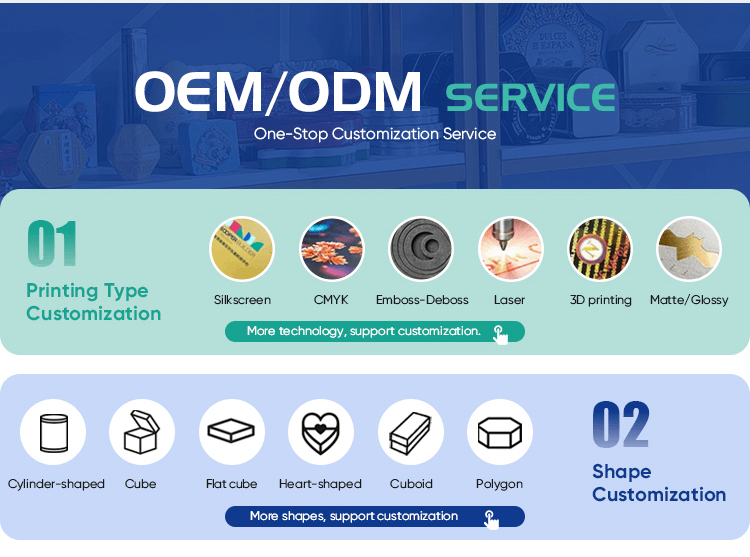 OEM/ODM SERVICE
One-Stop Customization Service

01
Printing Type Customization

Silkscreen
CMYK
Emboss-Deboss
Laser
3D printing
Matte/Glossy

More technology, support customization.

Cylinder-shaped
Cube
Flat cube
Heart-shaped
Cuboid
Polygon

02
Shape Customization

More shapes, support customization